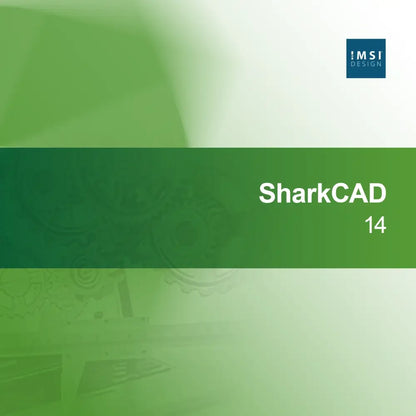 IMSI DESIGN

SharkCAD
14